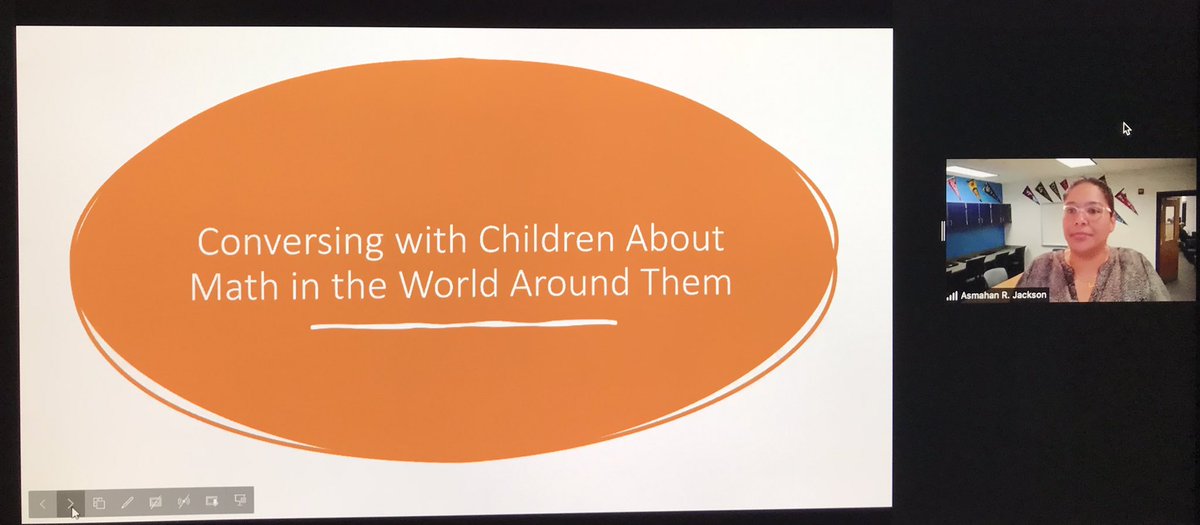 Conversing with Children About Math in the World Around Them

Asmahan R. Jackson